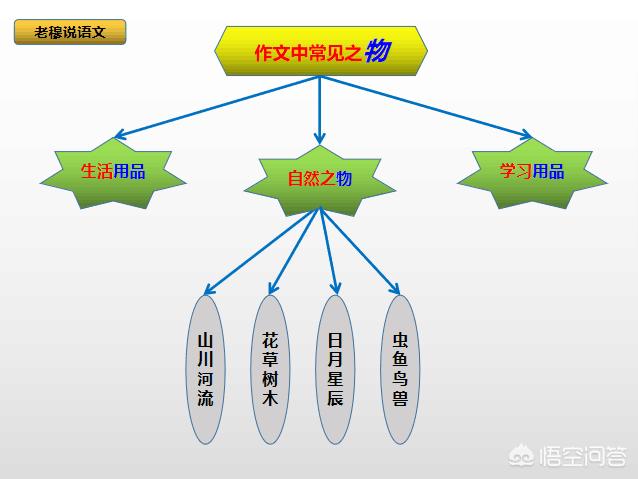 老穆说语文

作文中常见之物

生活用品

自然之物

学习用品

山川河流

花草树木

日月星辰

虫鱼鸟兽

悟空问答